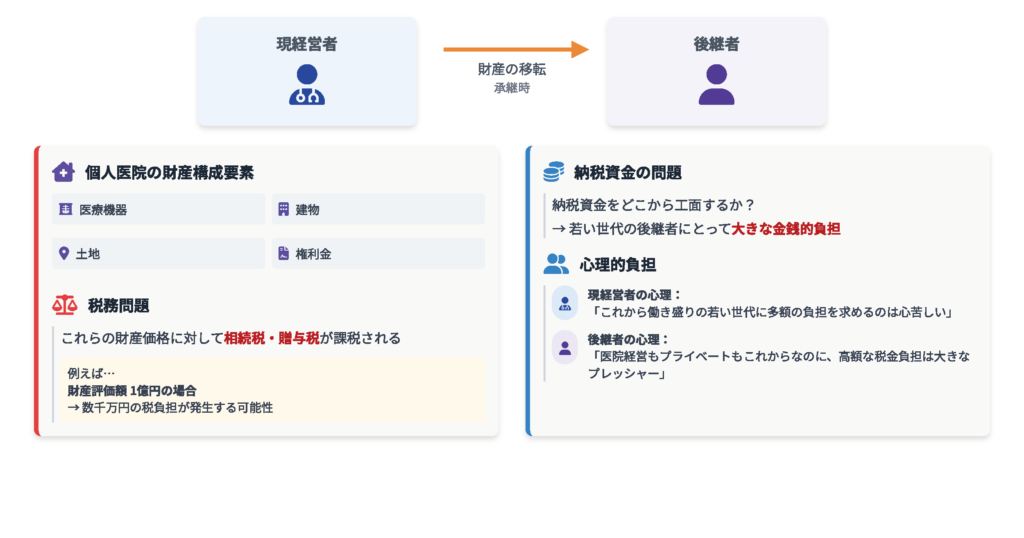 現経営者

財産の移転
承継時

後継者

個人医院の財産構成要素

医療機器

建物

土地

権利金

税務問題

これらの財産価格に対して相続税・贈与税が課税される

例えば…
財産評価額 1億円の場合
→ 数千万円の税負担が発生する可能性

納税資金の問題

納税資金をどこから工面するか？
→ 若い世代の後継者にとって大きな金銭的負担

心理的負担

現経営者の心理：
「これから働き盛りの若い世代に多額の負担を求めるのは心苦しい」

後継者の心理：
「医院経営もプライベートもこれからなのに、高額な税金負担は大きなプレッシャー」